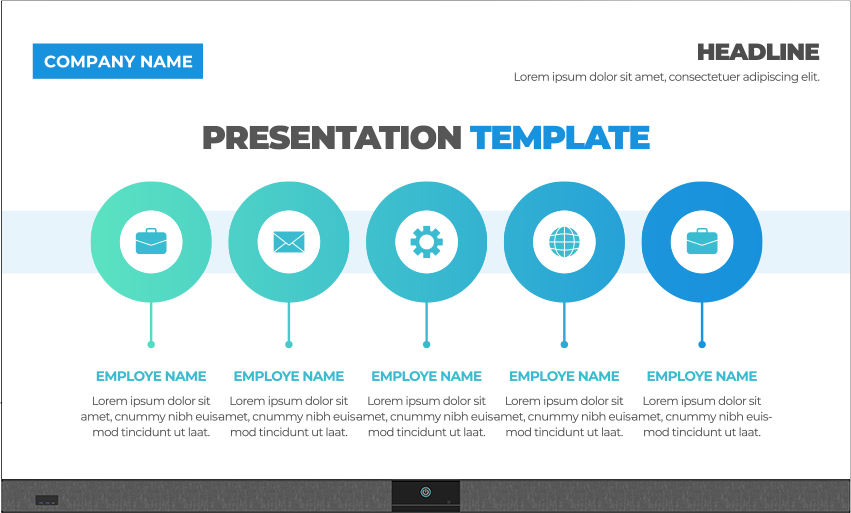 COMPANY NAME

HEADLINE

Lorem ipsum dolor sit amet, consectetuer adipiscing elit.

PRESENTATION TEMPLATE

EMPLOYE NAME

Lorem ipsum dolor sit amet, cnummy nibh euismod tincidunt ut laat.

EMPLOYE NAME

Lorem ipsum dolor sit amet, cnummy nibh euismod tincidunt ut laat.

EMPLOYE NAME

Lorem ipsum dolor sit amet, cnummy nibh euismod tincidunt ut laat.

EMPLOYE NAME

Lorem ipsum dolor sit amet, cnummy nibh euismod tincidunt ut laat.

EMPLOYE NAME

Lorem ipsum dolor sit amet, cnummy nibh euismod tincidunt ut laat.